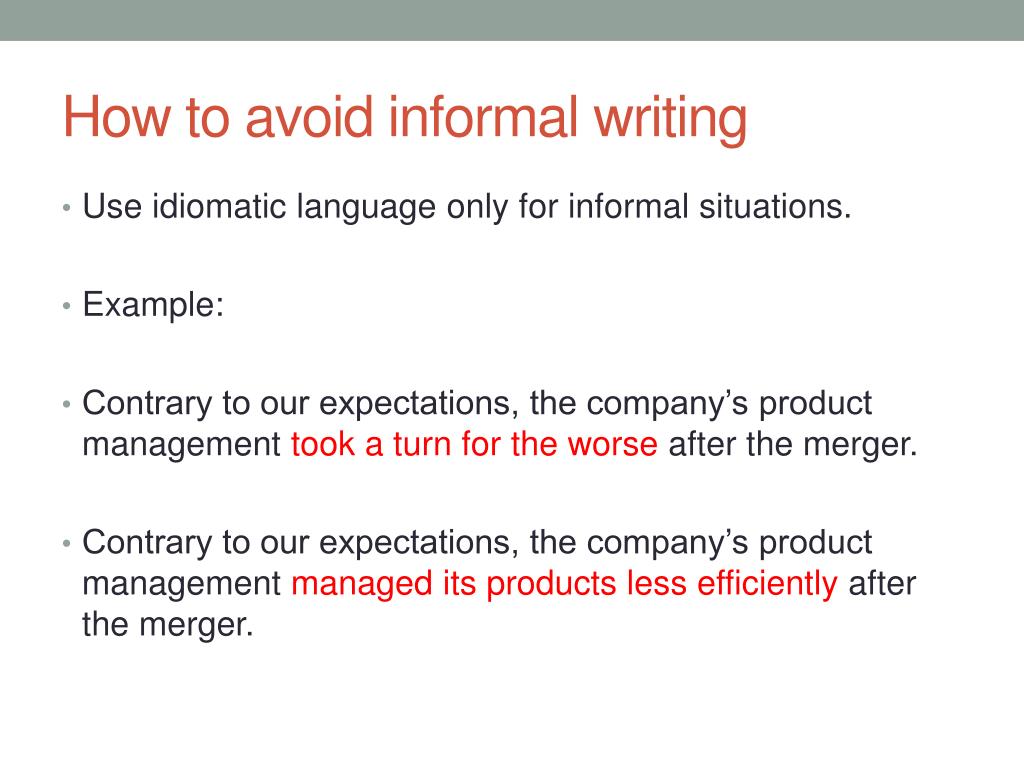 How to avoid informal writing

• Use idiomatic language only for informal situations.

• Example:

• Contrary to our expectations, the company’s product management took a turn for the worse after the merger.

• Contrary to our expectations, the company’s product management managed its products less efficiently after the merger.